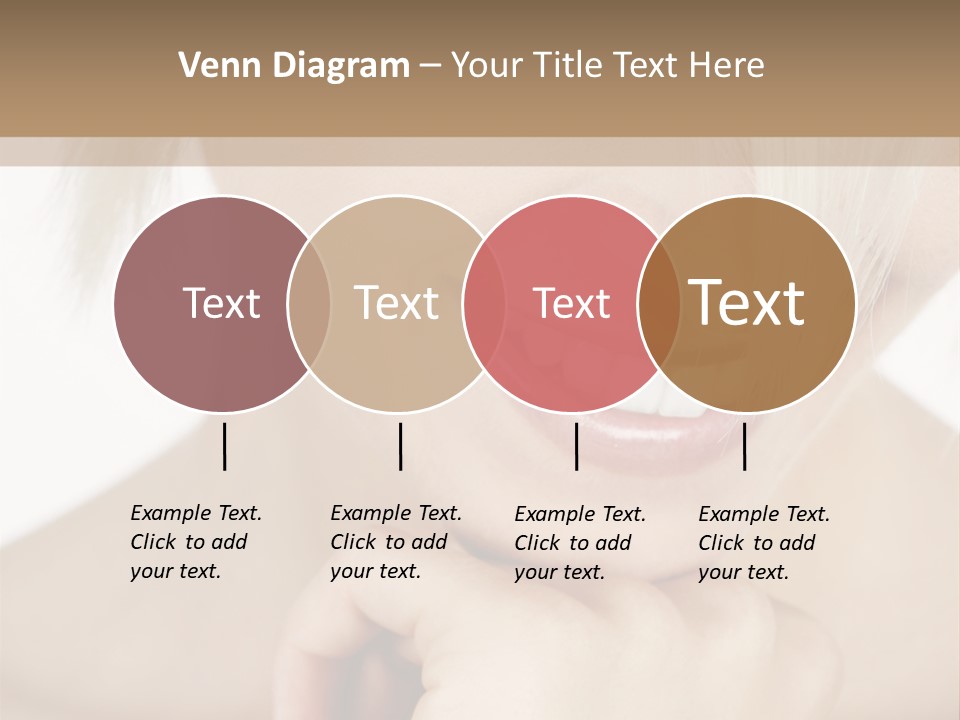 Venn Diagram – Your Title Text Here

Text

Text

Text

Text

Example Text. Click to add your text.

Example Text. Click to add your text.

Example Text. Click to add your text.

Example Text. Click to add your text.